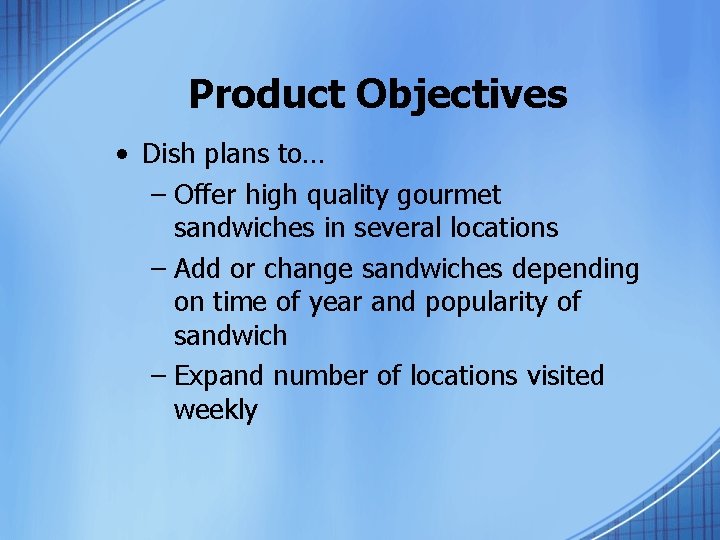 Product Objectives

• Dish plans to…
– Offer high quality gourmet sandwiches in several locations
– Add or change sandwiches depending on time of year and popularity of sandwich
– Expand number of locations visited weekly